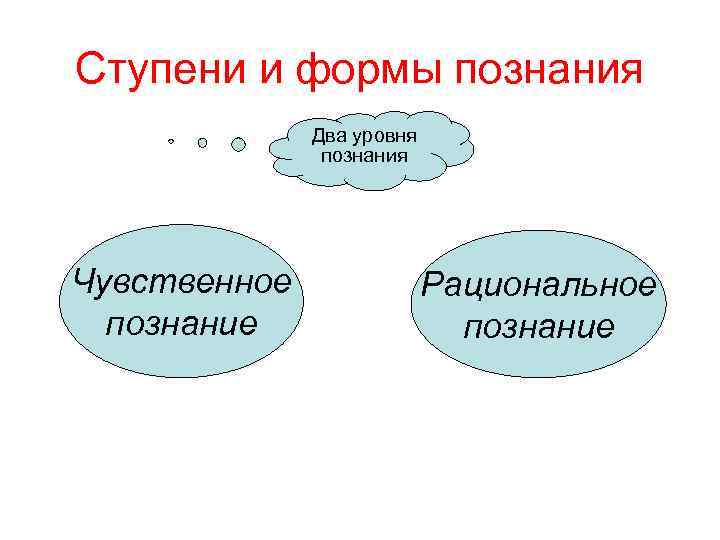 Ступени и формы познания

Два уровня познания

Чувственное познание

Рациональное познание